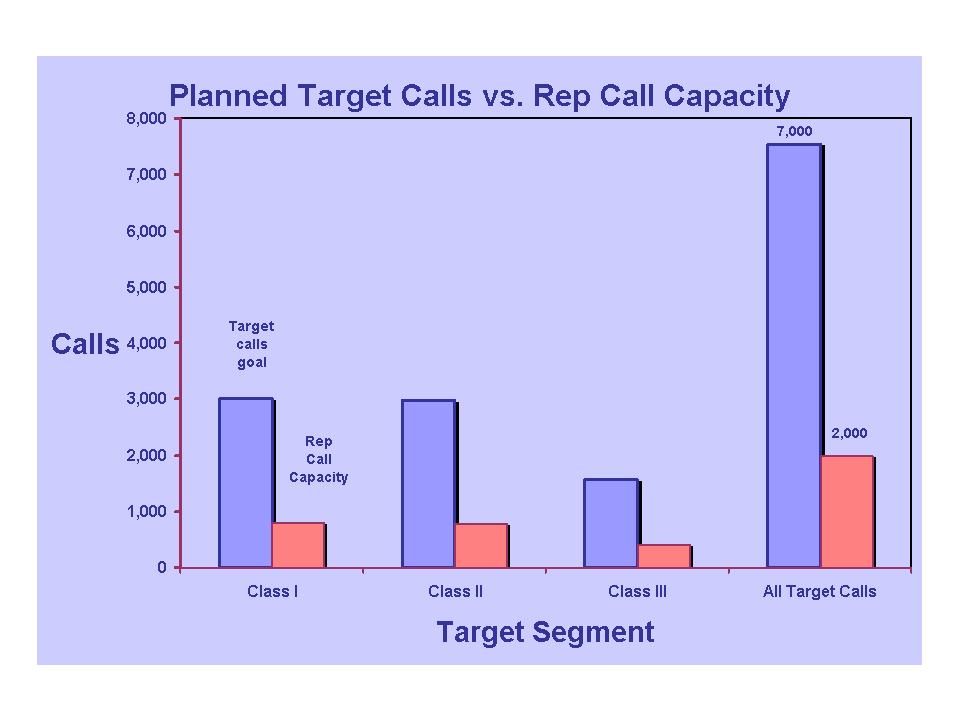 Planned Target Calls vs. Rep Call Capacity

Calls

8,000
7,000
6,000
5,000
4,000
3,000
2,000
1,000
0

Target calls goal

Rep Call Capacity

7,000

2,000

Class I
Class II
Class III
All Target Calls

Target Segment